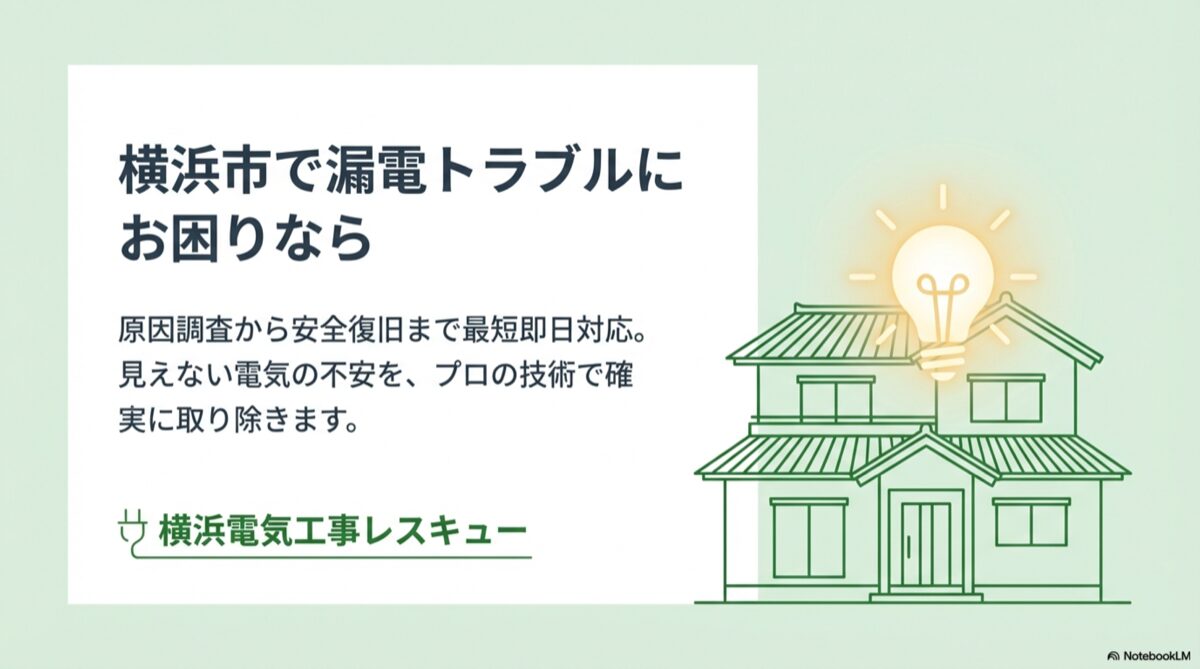 横浜市で漏電トラブルにお困りなら

原因調査から安全復旧まで最短即日対応。見えない電気の不安を、プロの技術で確実に取り除きます。

横浜電気工事レスキュー

NotebookLM